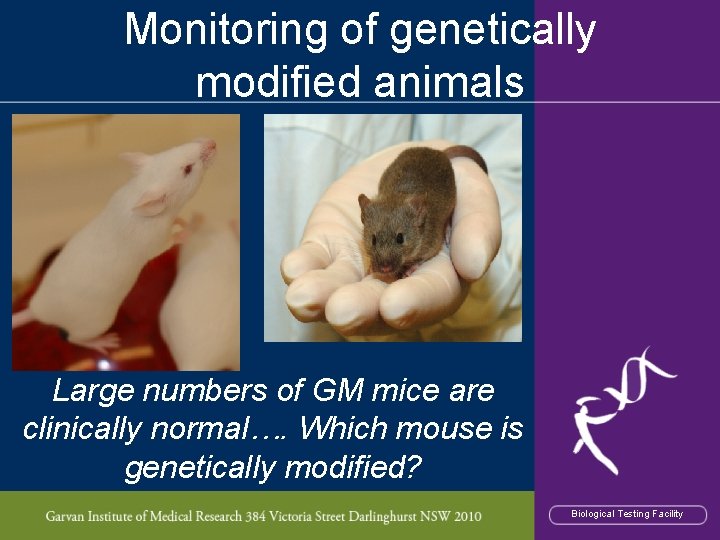 Monitoring of genetically modified animals

Large numbers of GM mice are clinically normal…. Which mouse is genetically modified?

Garvan Institute of Medical Research 384 Victoria Street Darlinghurst NSW 2010

Biological Testing Facility